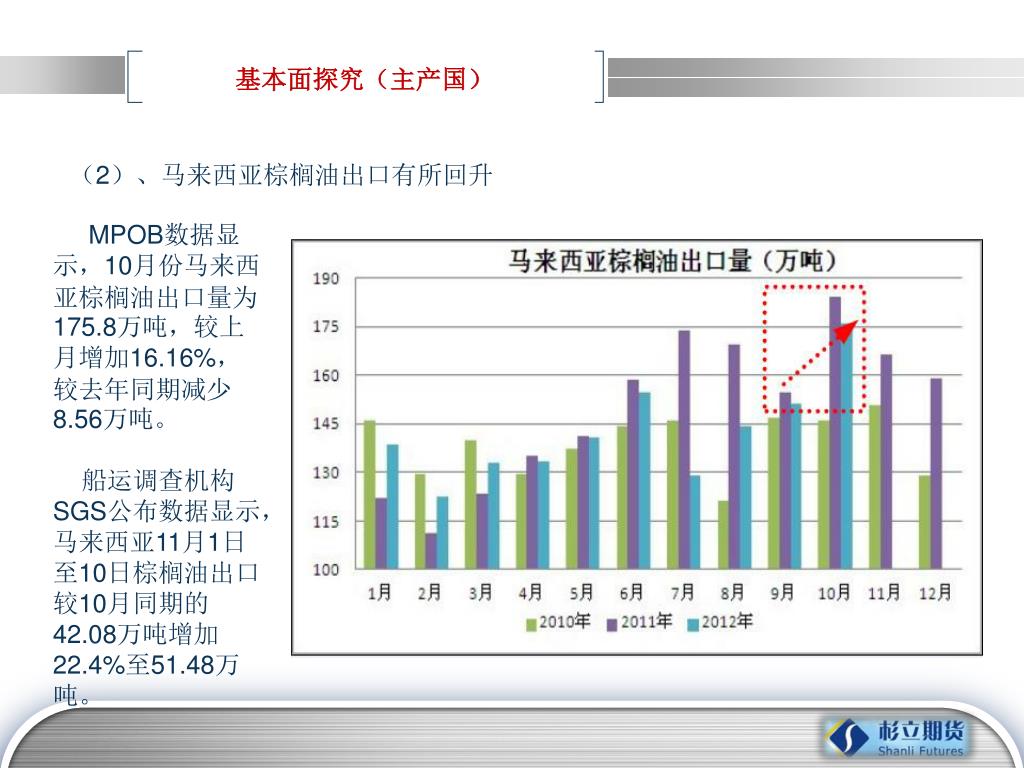 基本面探究（主产国）

（2）、马来西亚棕榈油出口有所回升

MPOB数据显示，10月份马来西亚棕榈油出口量为175.8万吨，较上月增加16.16%，较去年同期减少8.56万吨。

船运调查机构SGS公布数据显示，马来西亚11月1日至10日棕榈油出口较10月同期的42.08万吨增加22.4%至51.48万吨。

马来西亚棕榈油出口量（万吨）

190
175
160
145
130
115
100

1月 2月 3月 4月 5月 6月 7月 8月 9月 10月 11月 12月

2010年 2011年 2012年

杉立期货
Shanli Futures